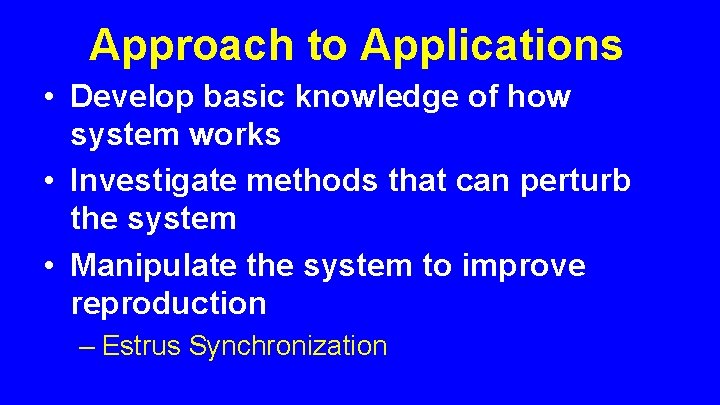 Approach to Applications

• Develop basic knowledge of how system works
• Investigate methods that can perturb the system
• Manipulate the system to improve reproduction
– Estrus Synchronization